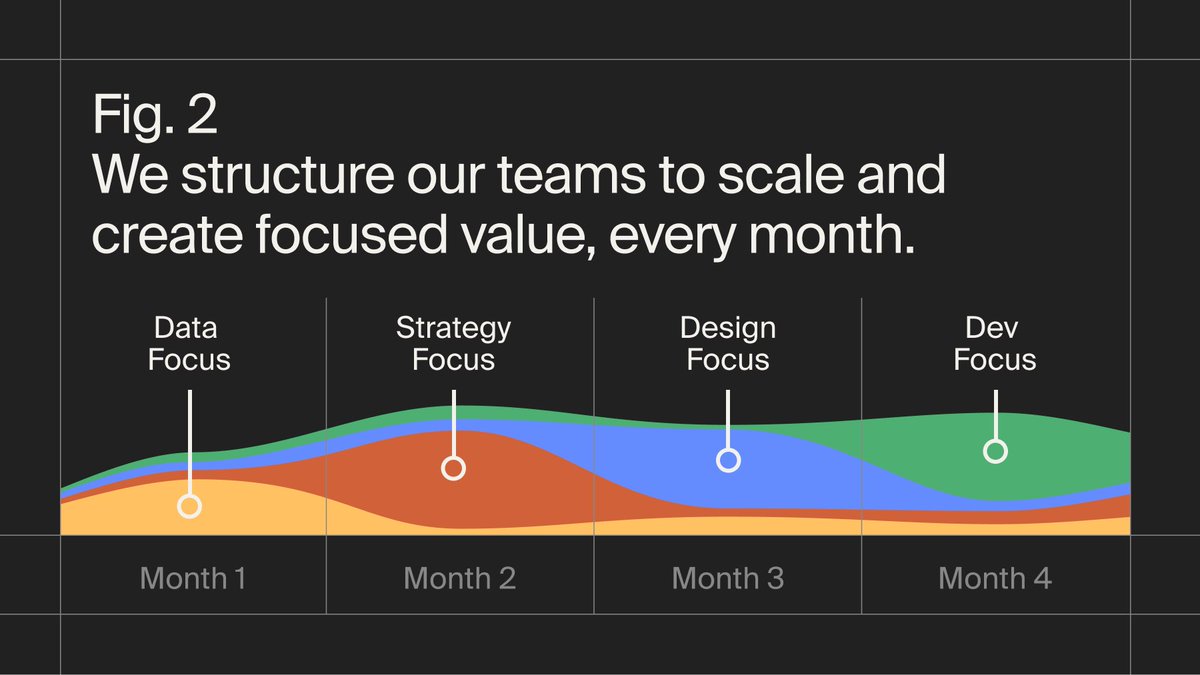 Fig. 2
We structure our teams to scale and create focused value, every month.

Data Focus

Strategy Focus

Design Focus

Dev Focus

Month 1

Month 2

Month 3

Month 4